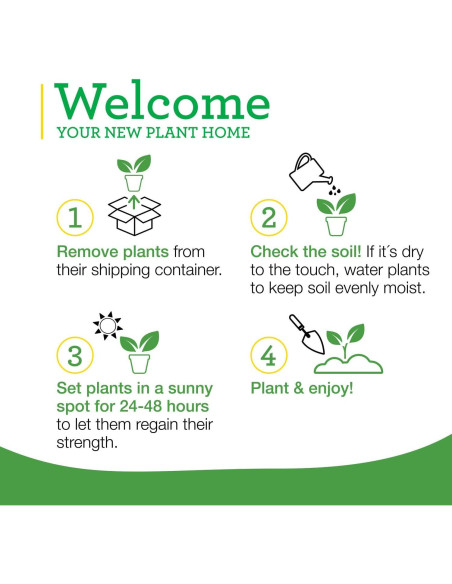 Welcome
YOUR NEW PLANT HOME

1 Remove plants from their shipping container.

2 Check the soil! If it´s dry to the touch, water plants to keep soil evenly moist.

3 Set plants in a sunny spot for 24-48 hours to let them regain their strength.

4 Plant & enjoy!